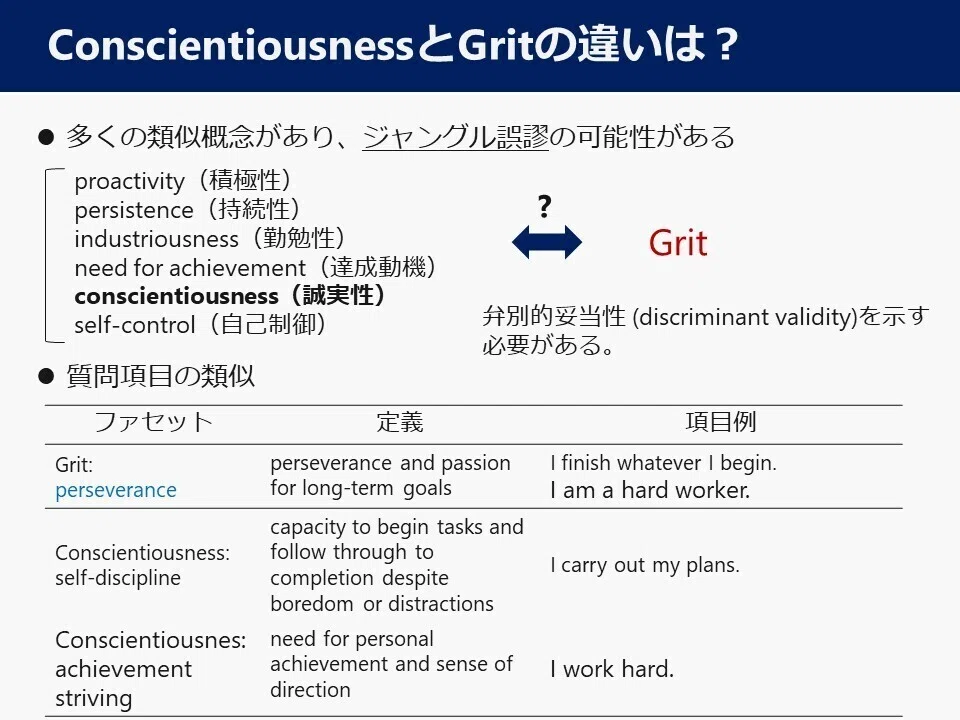 ConscientiousnessとGritの違いは？

● 多くの類似概念があり、ジャングル誤謬の可能性がある

proactivity（積極性）
persistence（持続性）
industriousness（勤勉性）
need for achievement（達成動機）
conscientiousness（誠実性）
self-control（自己制御）

?

Grit

弁別的妥当性 (discriminant validity)を示す必要がある。

● 質問項目の類似

| ファセット | 定義 | 項目例 |
|---|---|---|
| Grit: perseverance | perseverance and passion for long-term goals | I finish whatever I begin. I am a hard worker. |
| Conscientiousness: self-discipline | capacity to begin tasks and follow through to completion despite boredom or distractions | I carry out my plans. |
| Conscientiousnes: achievement striving | need for personal achievement and sense of direction | I work hard. |